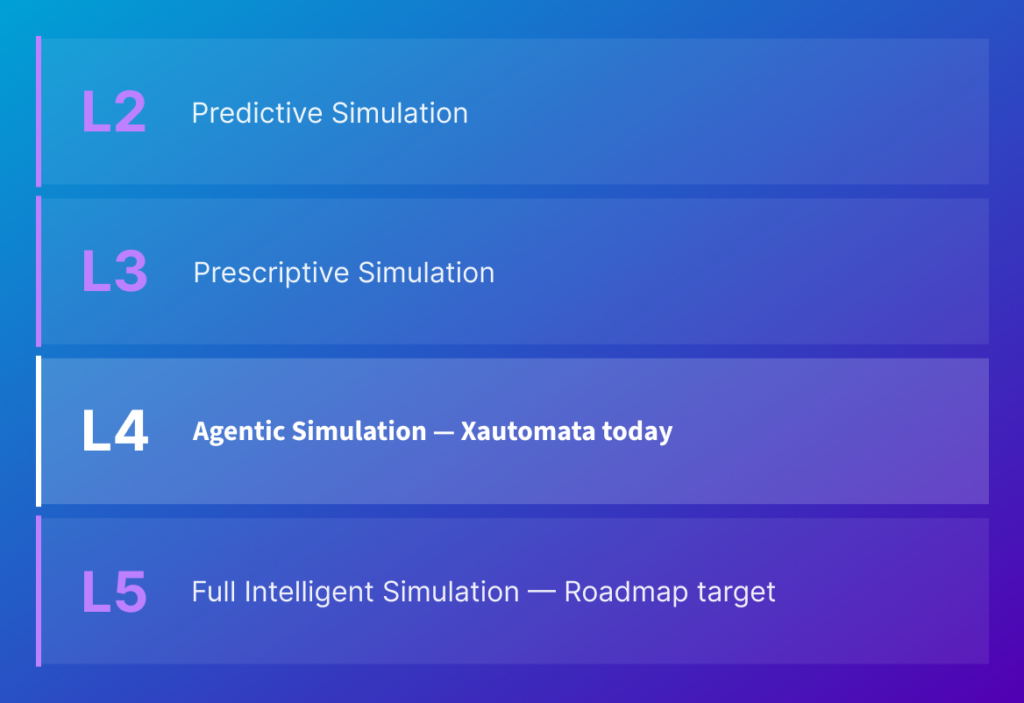 L2 Predictive Simulation

L3 Prescriptive Simulation

L4 Agentic Simulation — Xautomata today

L5 Full Intelligent Simulation — Roadmap target